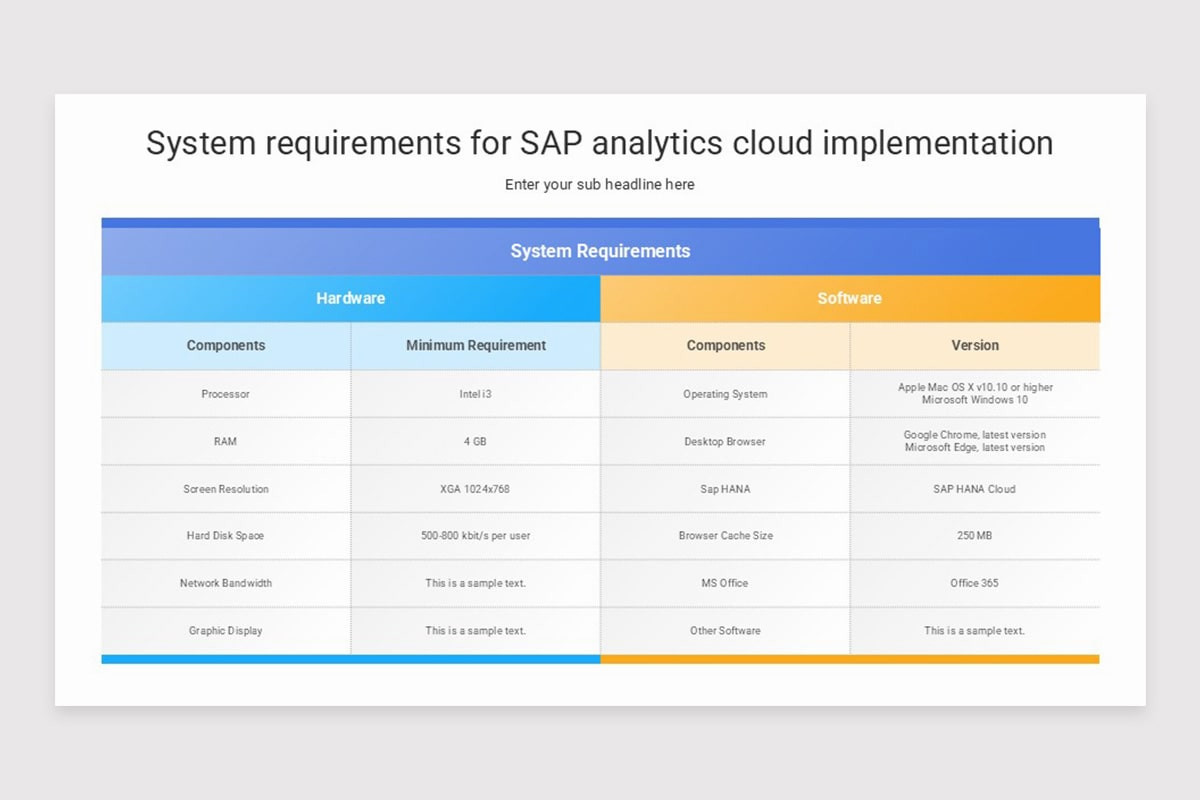 System requirements for SAP analytics cloud implementation

Enter your sub headline here

System Requirements

| Hardware | | Software | |
|---|---|---|---|
| Components | Minimum Requirement | Components | Version |
| Processor | Intel i3 | Operating System | Apple Mac OS X v10.10 or higher Microsoft Windows 10 |
| RAM | 4 GB | Desktop Browser | Google Chrome, latest version Microsoft Edge, latest version |
| Screen Resolution | XGA 1024x768 | Sap HANA | SAP HANA Cloud |
| Hard Disk Space | 500-800 kbit/s per user | Browser Cache Size | 250 MB |
| Network Bandwidth | This is a sample text. | MS Office | Office 365 |
| Graphic Display | This is a sample text. | Other Software | This is a sample text. |